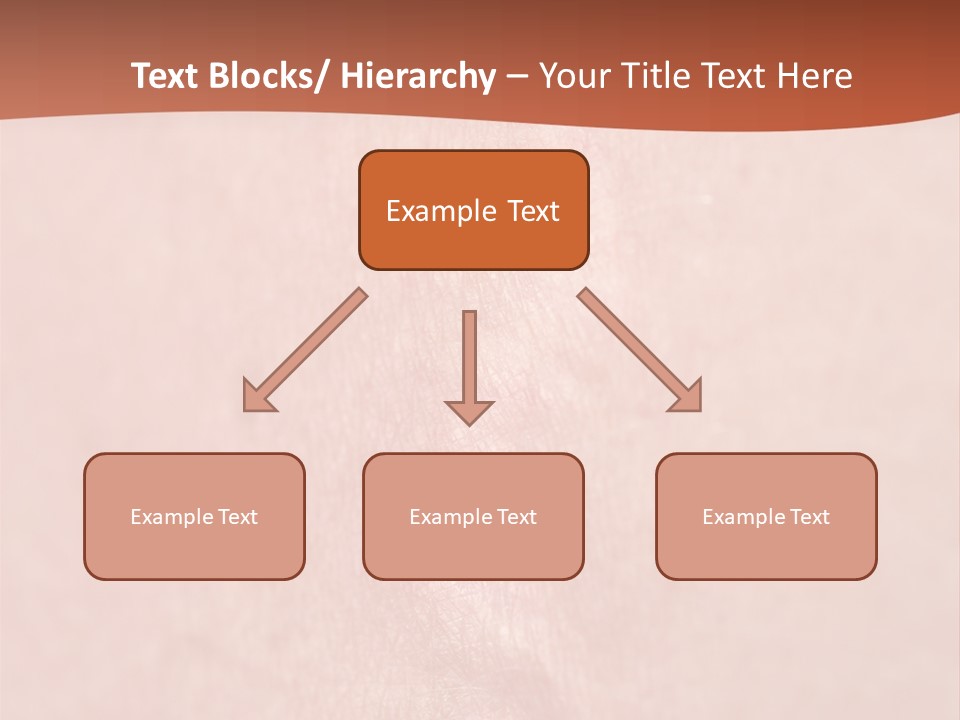 Text Blocks/ Hierarchy – Your Title Text Here

Example Text

Example Text

Example Text

Example Text